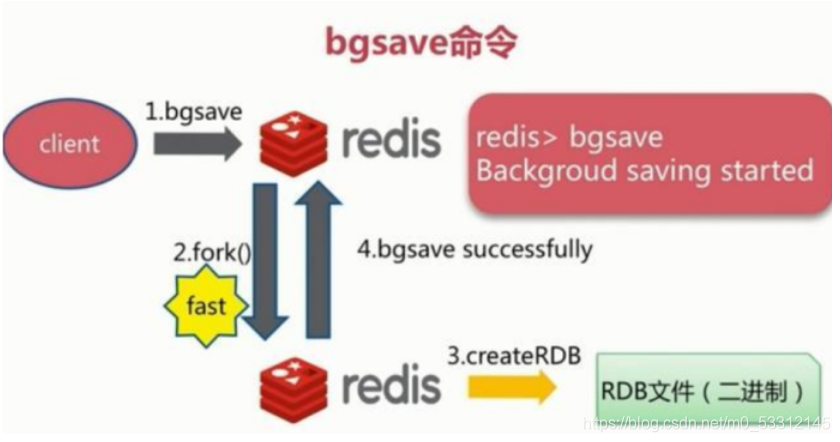 bgsave命令

client

1.bgsave

redis

redis> bgsave
Backgroud saving started

2.fork()

fast

4.bgsave successfully

redis

3.createRDB

RDB文件（二进制）

https://blog.csdn.net/m0_53312145